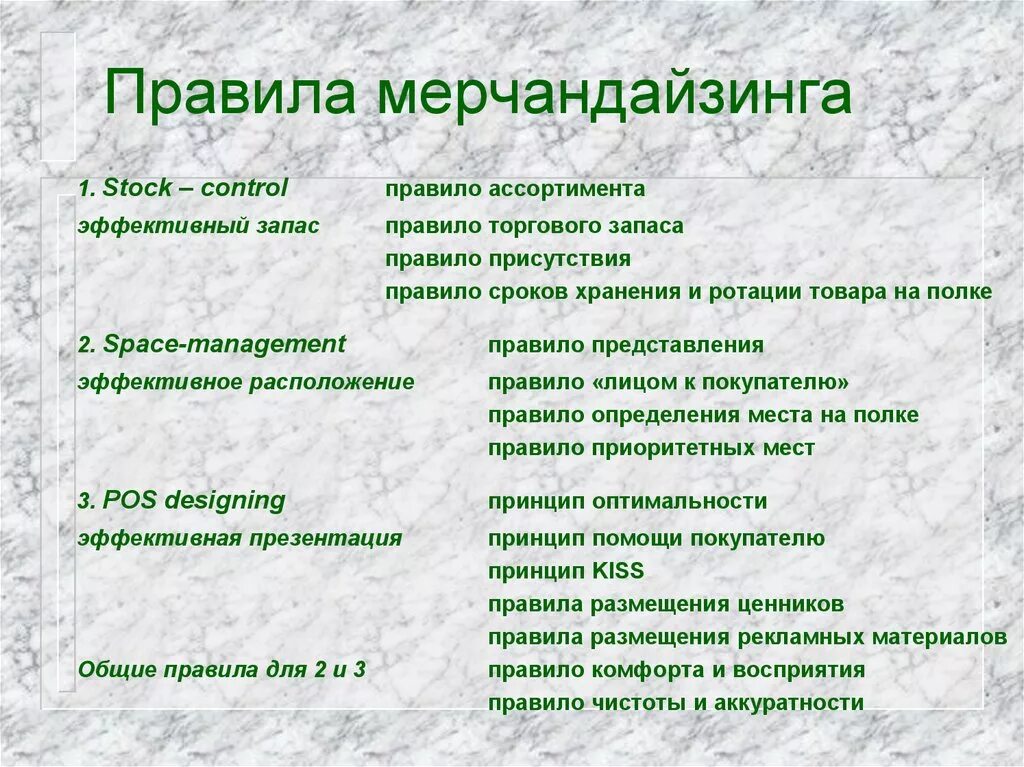 Правила мерчандайзинга

1. Stock – control
эффективный запас

правило ассортимента
правило торгового запаса
правило присутствия
правило сроков хранения и ротации товара на полке

2. Space-management
эффективное расположение

правило представления
правило «лицом к покупателю»
правило определения места на полке
правило приоритетных мест

3. POS designing
эффективная презентация

принцип оптимальности
принцип помощи покупателю
принцип KISS
правила размещения ценников
правила размещения рекламных материалов

Общие правила для 2 и 3

правило комфорта и восприятия
правило чистоты и аккуратности